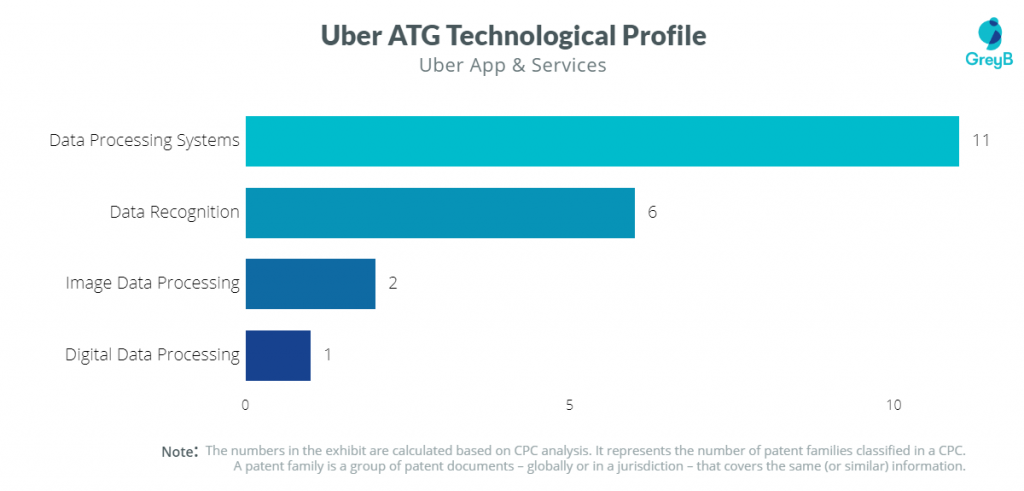 Uber ATG Technological Profile

Uber App & Services

GreyB

Data Processing Systems 11

Data Recognition 6

Image Data Processing 2

Digital Data Processing 1

0 5 10

Note: The numbers in the exhibit are calculated based on CPC analysis. It represents the number of patent families classified in a CPC. A patent family is a group of patent documents – globally or in a jurisdiction – that covers the same (or similar) information.